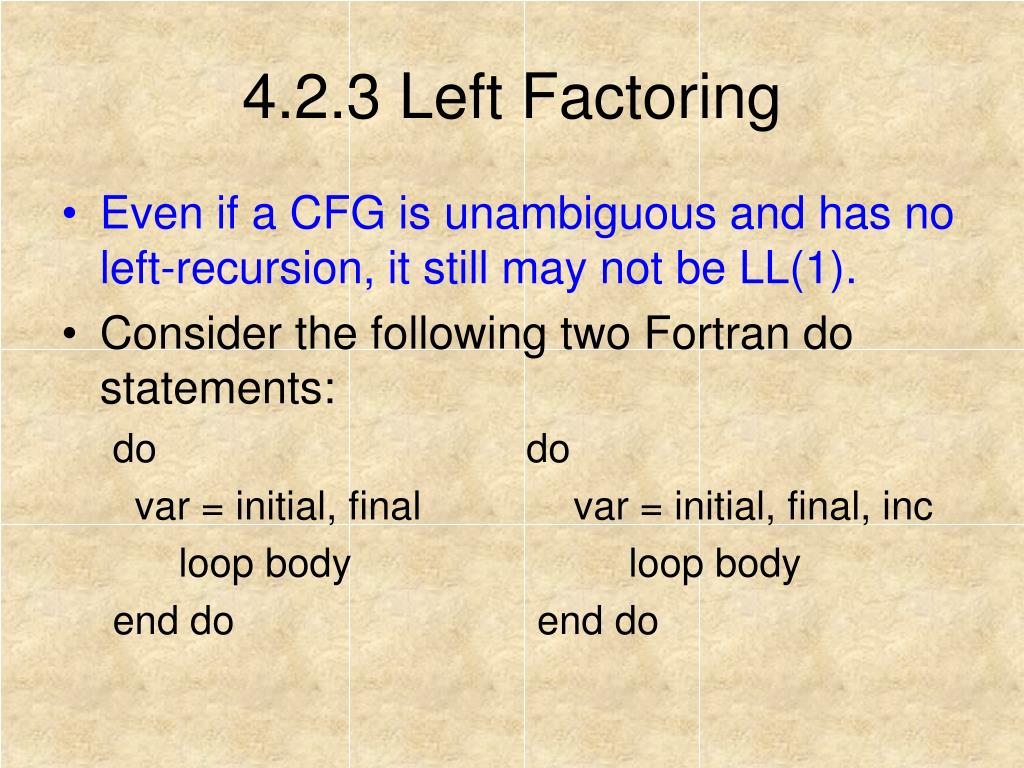 4.2.3 Left Factoring

• Even if a CFG is unambiguous and has no left-recursion, it still may not be LL(1).

• Consider the following two Fortran do statements:

do
var = initial, final
loop body
end do

do
var = initial, final, inc
loop body
end do